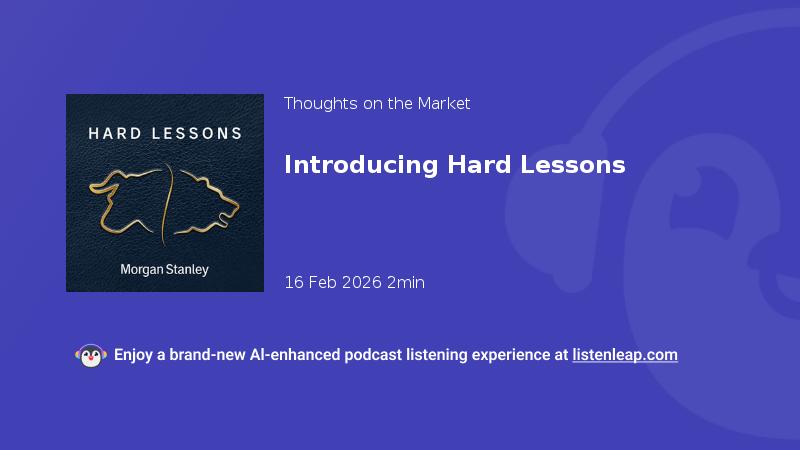 HARD LESSONS

Morgan Stanley

Thoughts on the Market

Introducing Hard Lessons

16 Feb 2026 2min

Enjoy a brand-new AI-enhanced podcast listening experience at listenleap.com